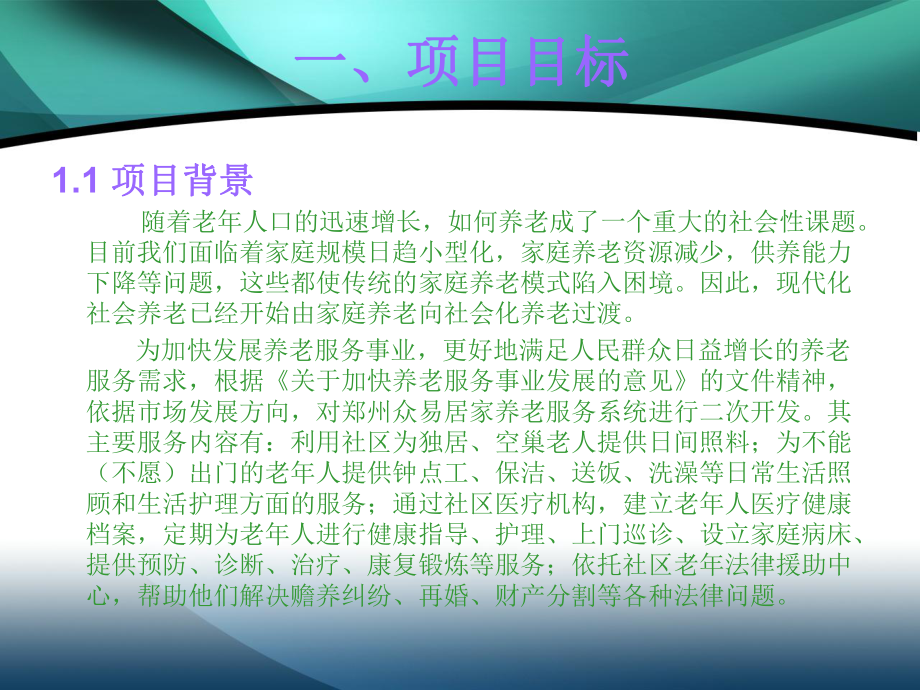 一、项目目标

1.1 项目背景

随着老年人口的迅速增长，如何养老成了一个重大的社会性课题。目前我们面临着家庭规模日趋小型化，家庭养老资源减少，供养能力下降等问题，这些都使传统的家庭养老模式陷入困境。因此，现代化社会养老已经开始由家庭养老向社会化养老过渡。

为加快发展养老服务事业，更好地满足人民群众日益增长的养老服务需求，根据《关于加快养老服务事业发展的意见》的文件精神，依据市场发展方向，对郑州众易居家养老服务系统进行二次开发。其主要服务内容有：利用社区为独居、空巢老人提供日间照料；为不能（不愿）出门的老年人提供钟点工、保洁、送饭、洗澡等日常生活照顾和生活护理方面的服务；通过社区医疗机构，建立老年人医疗健康档案，定期为老年人进行健康指导、护理、上门巡诊、设立家庭病床、提供预防、诊断、治疗、康复锻炼等服务；依托社区老年法律援助中心，帮助他们解决赡养纠纷、再婚、财产分割等各种法律问题。